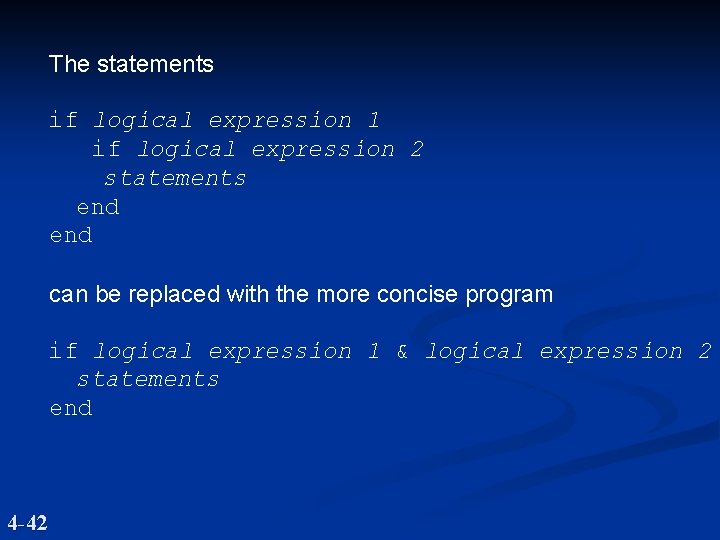 The statements

if logical expression 1
   if logical expression 2
    statements
  end
end

can be replaced with the more concise program

if logical expression 1 & logical expression 2
  statements
end

4-42